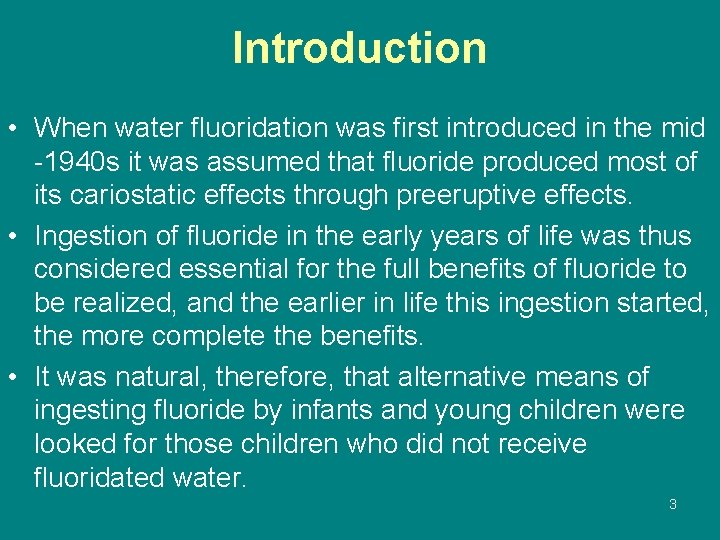 Introduction

• When water fluoridation was first introduced in the mid -1940s it was assumed that fluoride produced most of its cariostatic effects through preeruptive effects.
• Ingestion of fluoride in the early years of life was thus considered essential for the full benefits of fluoride to be realized, and the earlier in life this ingestion started, the more complete the benefits.
• It was natural, therefore, that alternative means of ingesting fluoride by infants and young children were looked for those children who did not receive fluoridated water.

3